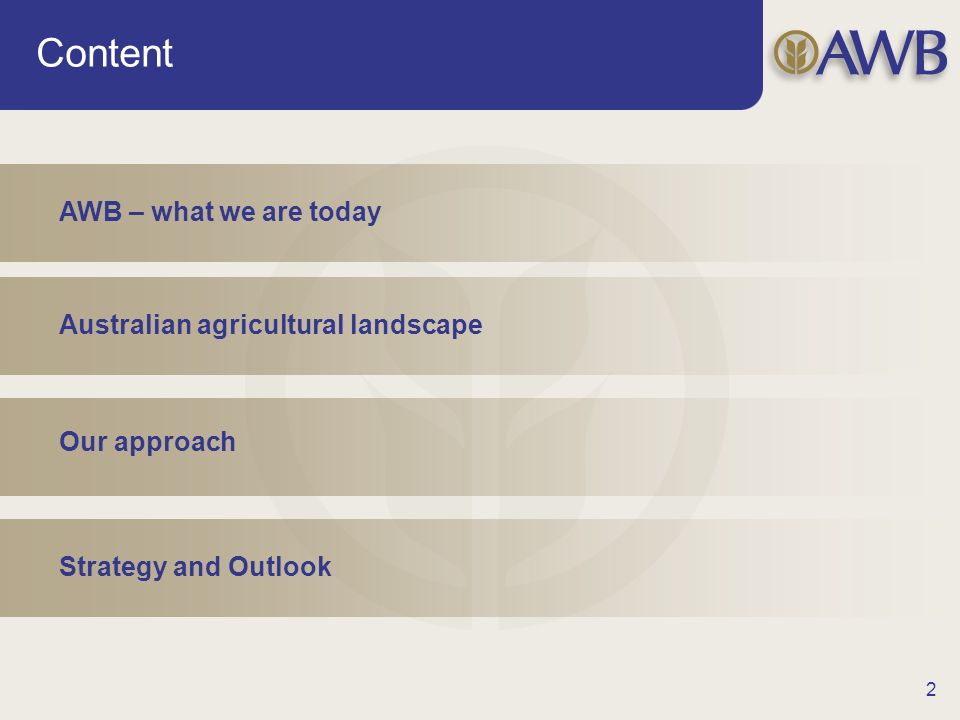 Content

AWB

AWB – what we are today

Australian agricultural landscape

Our approach

Strategy and Outlook

2